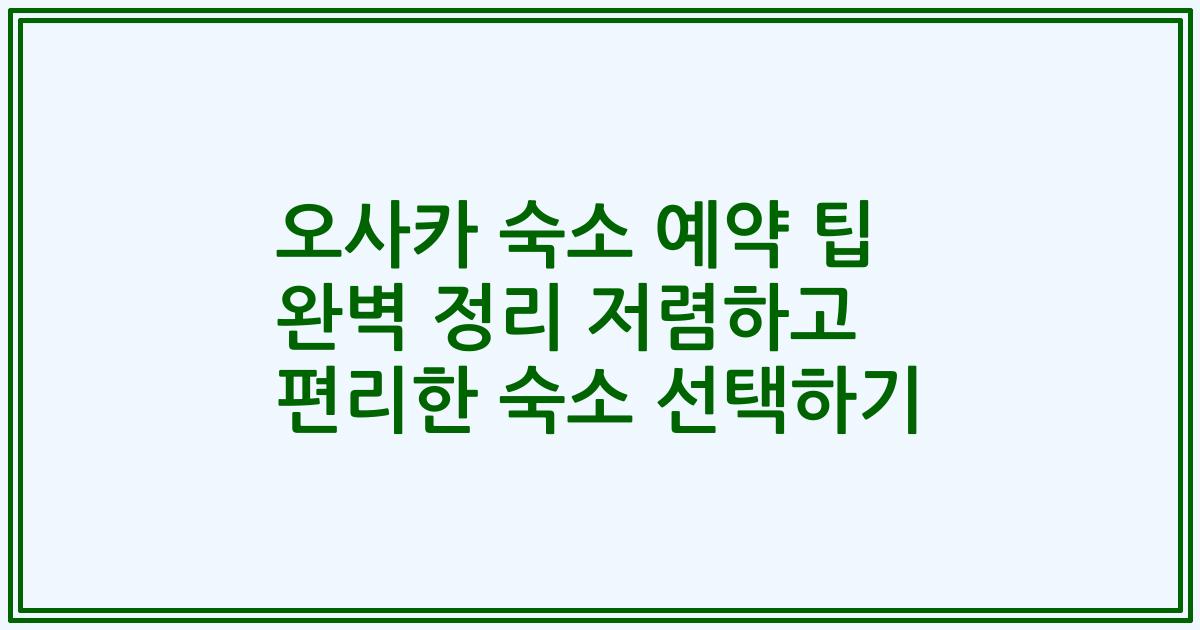 오사카 숙소 예약 팁 완벽 정리 저렴하고 편리한 숙소 선택하기